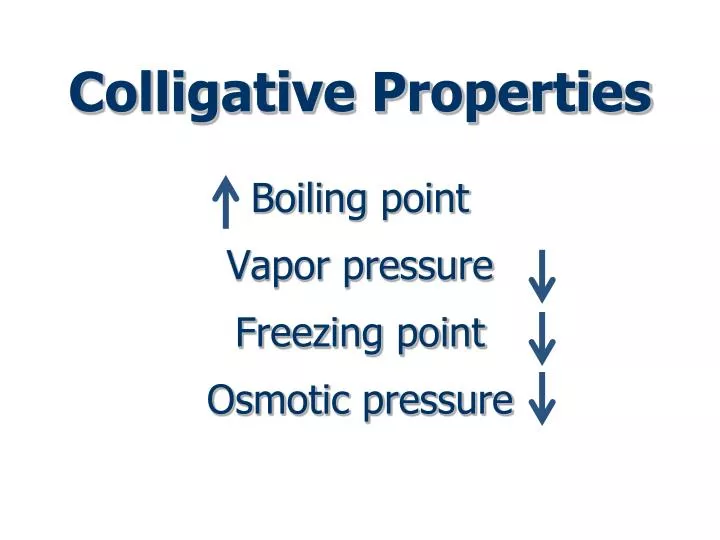 Colligative Properties

↑ Boiling point

Vapor pressure ↓

Freezing point ↓

Osmotic pressure ↓